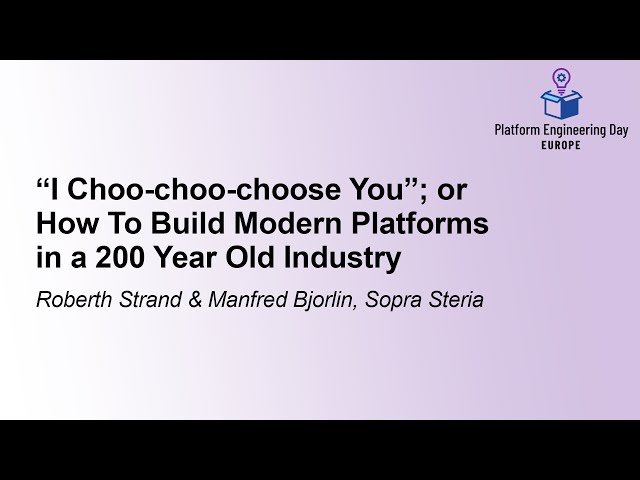 Platform Engineering Day
EUROPE

“I Choo-choo-choose You”; or How To Build Modern Platforms in a 200 Year Old Industry

Roberth Strand & Manfred Bjorlin, Sopra Steria